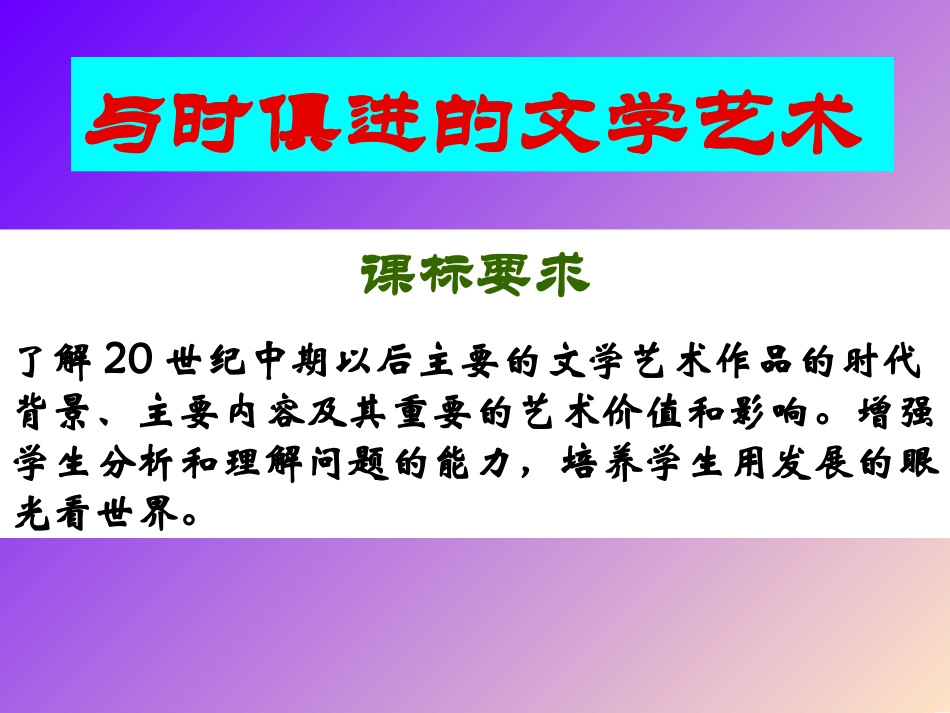 与时俱进的文学艺术

课标要求

了解20世纪中期以后主要的文学艺术作品的时代背景、主要内容及其重要的艺术价值和影响。增强学生分析和理解问题的能力，培养学生用发展的眼光看世界。